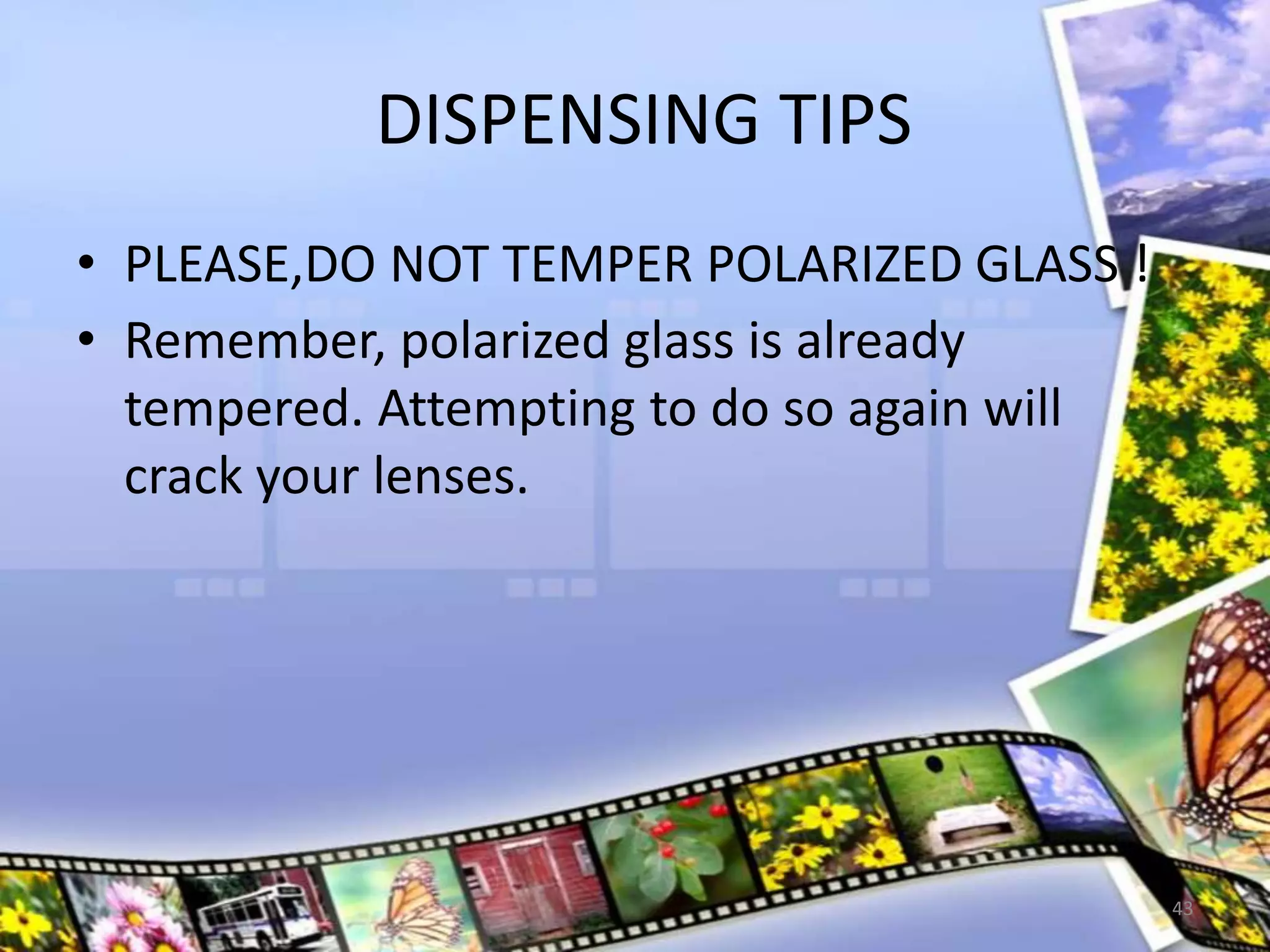 DISPENSING TIPS

• PLEASE,DO NOT TEMPER POLARIZED GLASS !
• Remember, polarized glass is already tempered. Attempting to do so again will crack your lenses.

43